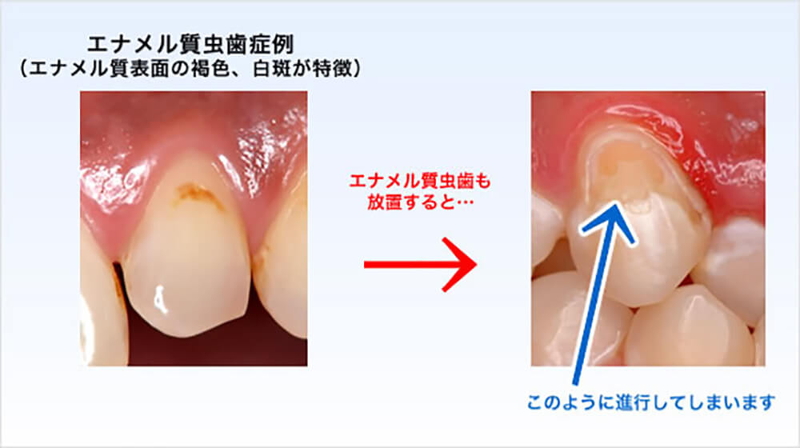 エナメル質虫歯症例
（エナメル質表面の褐色、白斑が特徴）

エナメル質虫歯も
放置すると…

このように進行してしまいます